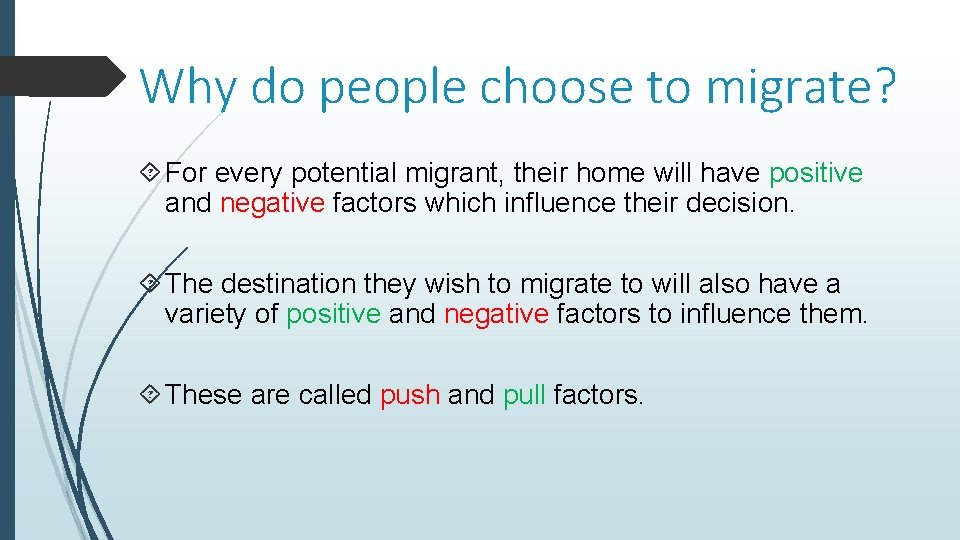 Why do people choose to migrate?

For every potential migrant, their home will have positive and negative factors which influence their decision.

The destination they wish to migrate to will also have a variety of positive and negative factors to influence them.

These are called push and pull factors.